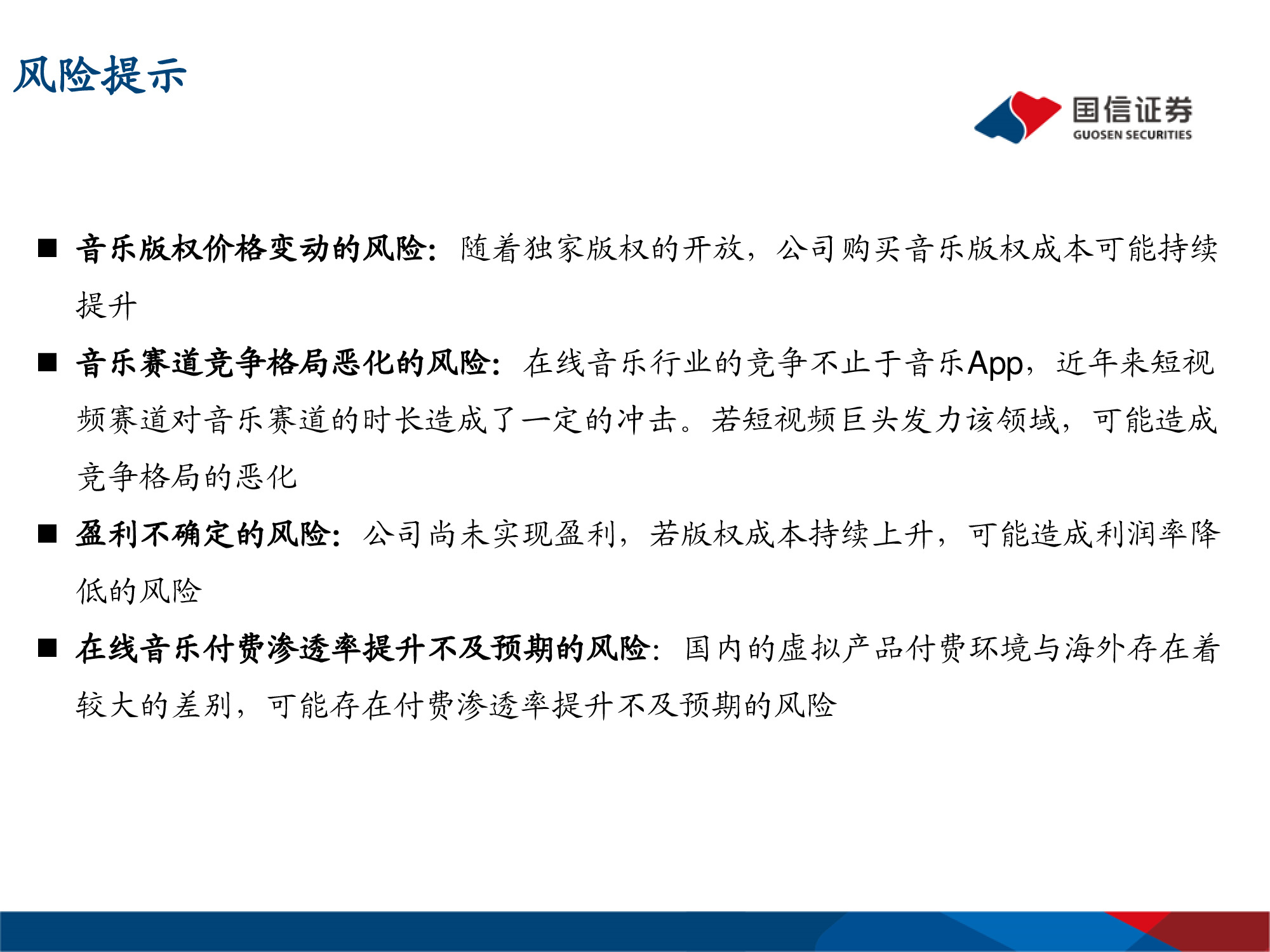 风险提示

国信证券
GUOSEN SECURITIES

■ 音乐版权价格变动的风险：随着独家版权的开放，公司购买音乐版权成本可能持续提升

■ 音乐赛道竞争格局恶化的风险：在线音乐行业的竞争不止于音乐App，近年来短视频赛道对音乐赛道的时长造成了一定的冲击。若短视频巨头发力该领域，可能造成竞争格局的恶化

■ 盈利不确定的风险：公司尚未实现盈利，若版权成本持续上升，可能造成利润率降低的风险

■ 在线音乐付费渗透率提升不及预期的风险：国内的虚拟产品付费环境与海外存在着较大的差别，可能存在付费渗透率提升不及预期的风险